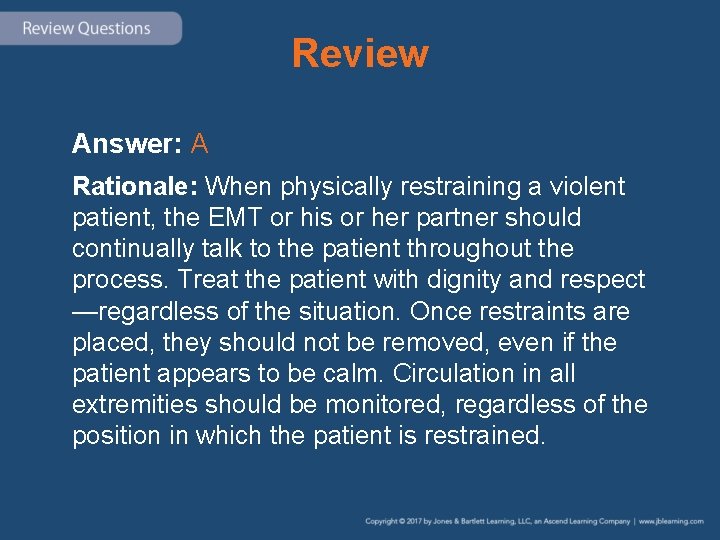 Review Questions

Review

Answer: A

Rationale: When physically restraining a violent patient, the EMT or his or her partner should continually talk to the patient throughout the process. Treat the patient with dignity and respect —regardless of the situation. Once restraints are placed, they should not be removed, even if the patient appears to be calm. Circulation in all extremities should be monitored, regardless of the position in which the patient is restrained.

Copyright © 2017 by Jones & Bartlett Learning, LLC, an Ascend Learning Company | www.jblearning.com